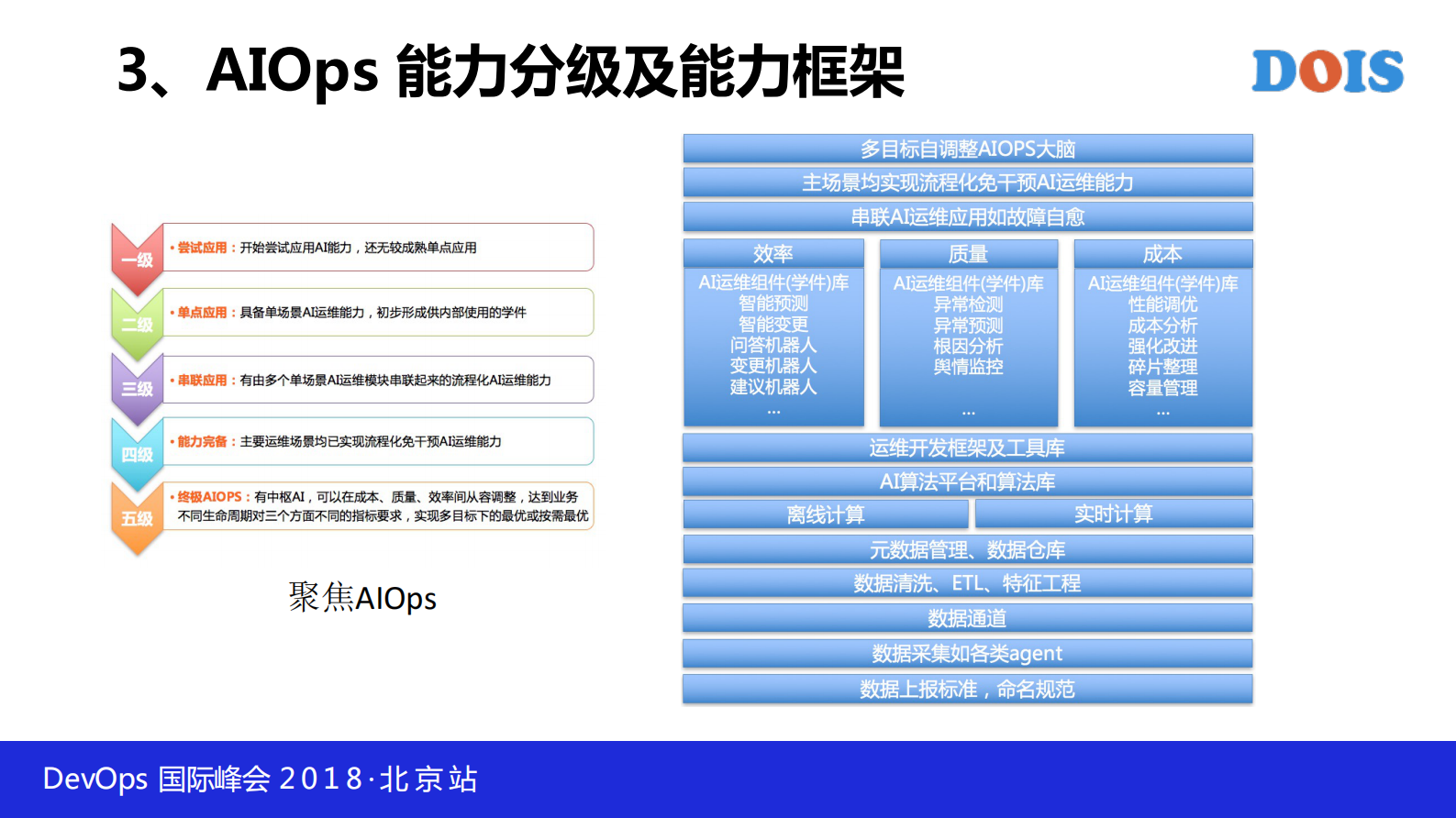 3、AIOps 能力分级及能力框架

DOIS

一级
• 尝试应用：开始尝试应用AI能力，还无较成熟单点应用

二级
• 单点应用：具备单场景AI运维能力，初步形成供内部使用的学件

三级
• 串联应用：有由多个单场景AI运维模块串联起来的流程化AI运维能力

四级
• 能力完备：主要运维场景均已实现流程化免干预AI运维能力

五级
• 终极AIOPS：有中枢AI，可以在成本、质量、效率间从容调整，达到业务不同生命周期对三个方面不同的指标要求，实现多目标下的最优或按需最优

聚焦AIOps

多目标自调整AIOPS大脑

主场景均实现流程化免干预AI运维能力

串联AI运维应用如故障自愈

效率
AI运维组件(学件)库
智能预测
智能变更
问答机器人
变更机器人
建议机器人
...

质量
AI运维组件(学件)库
异常检测
异常预测
根因分析
舆情监控
...

成本
AI运维组件(学件)库
性能调优
成本分析
强化改进
碎片整理
容量管理
...

运维开发框架及工具库

AI算法平台和算法库

离线计算

实时计算

元数据管理、数据仓库

数据清洗、ETL、特征工程

数据通道

数据采集如各类agent

数据上报标准，命名规范

DevOps 国际峰会 2018·北京站